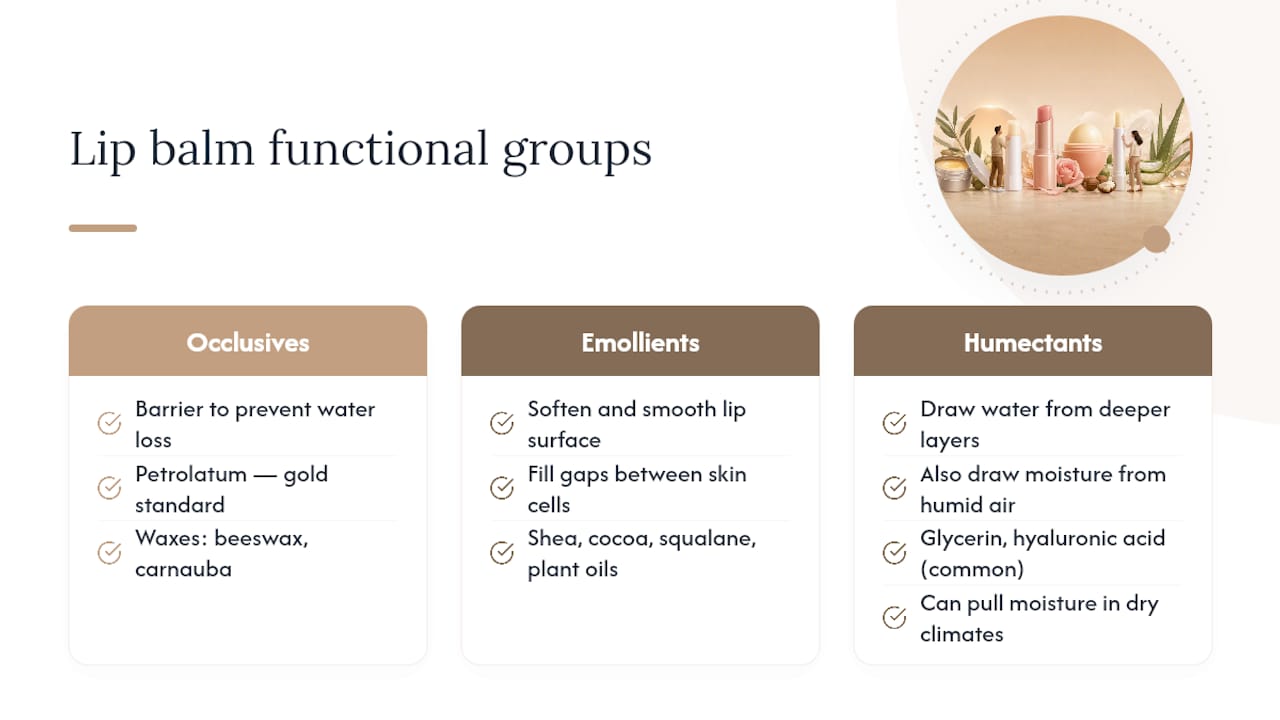 Lip balm functional groups

Occlusives

Barrier to prevent water loss

Petrolatum — gold standard

Waxes: beeswax, carnauba

Emollients

Soften and smooth lip surface

Fill gaps between skin cells

Shea, cocoa, squalane, plant oils

Humectants

Draw water from deeper layers

Also draw moisture from humid air

Glycerin, hyaluronic acid (common)

Can pull moisture in dry climates